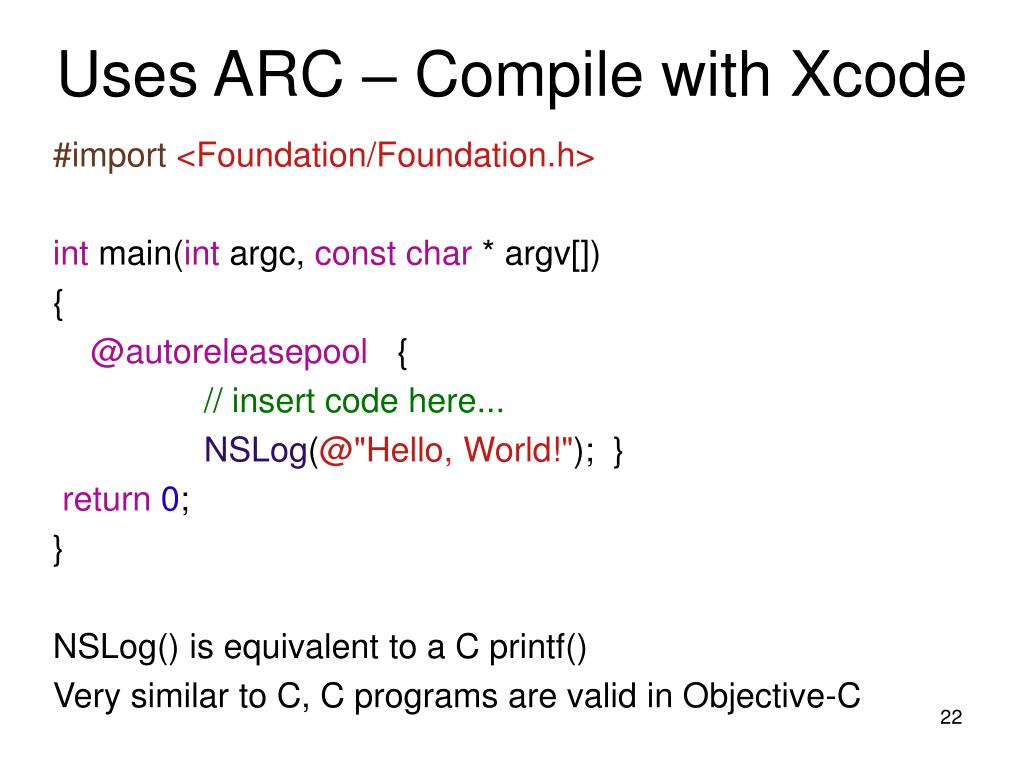 Uses ARC – Compile with Xcode

#import <Foundation/Foundation.h>

int main(int argc, const char * argv[])
{
@autoreleasepool {
// insert code here...
NSLog(@"Hello, World!"); }
return 0;
}

NSLog() is equivalent to a C printf()
Very similar to C, C programs are valid in Objective-C

22